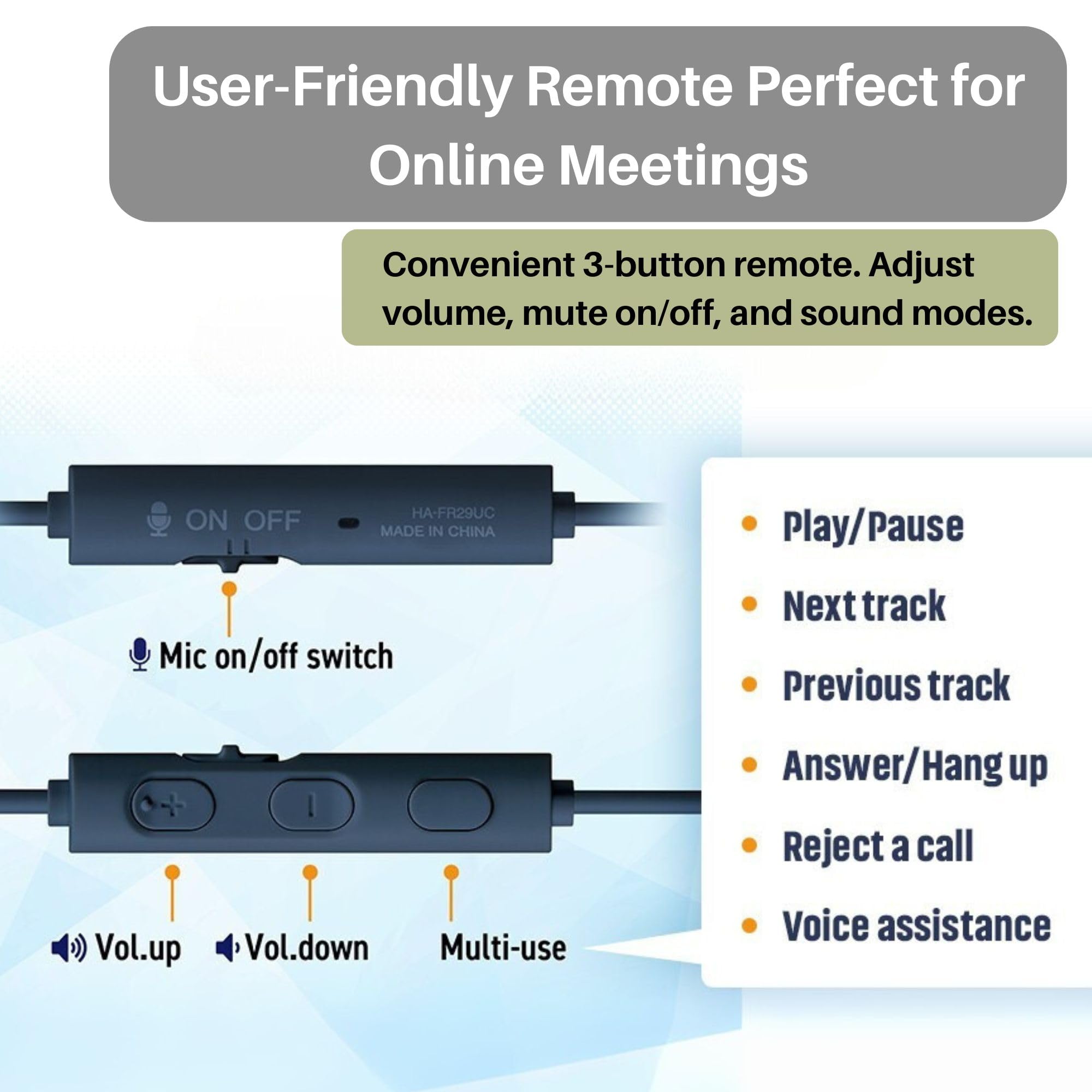 User-Friendly Remote Perfect for Online Meetings

Convenient 3-button remote. Adjust volume, mute on/off, and sound modes.

ON OFF

HA-FR29UC
MADE IN CHINA

Mic on/off switch

Vol.up Vol.down Multi-use

- Play/Pause
- Next track
- Previous track
- Answer/Hang up
- Reject a call
- Voice assistance